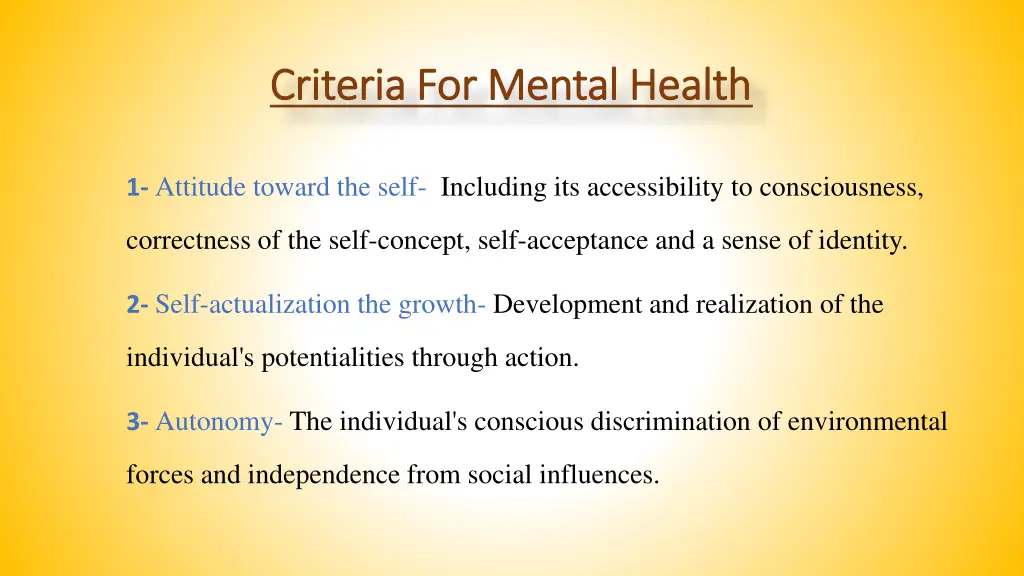 Criteria For Mental Health

1- Attitude toward the self- Including its accessibility to consciousness, correctness of the self-concept, self-acceptance and a sense of identity.

2- Self-actualization the growth- Development and realization of the individual's potentialities through action.

3- Autonomy- The individual's conscious discrimination of environmental forces and independence from social influences.